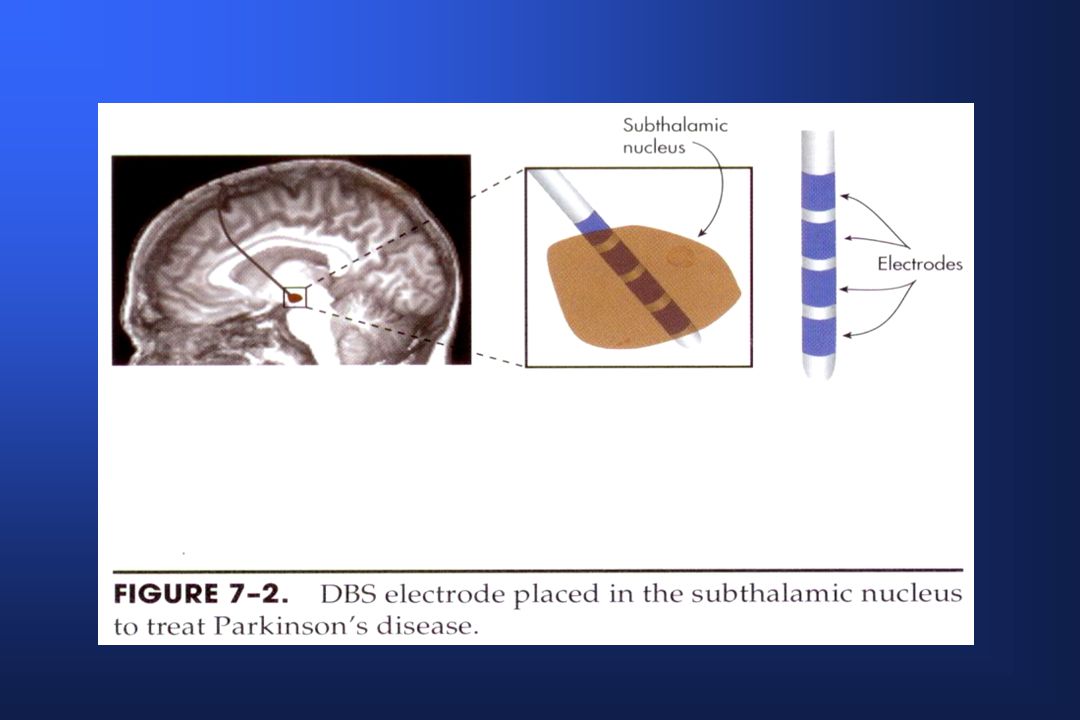 Subthalamic nucleus

Electrodes

FIGURE 7–2. DBS electrode placed in the subthalamic nucleus to treat Parkinson's disease.